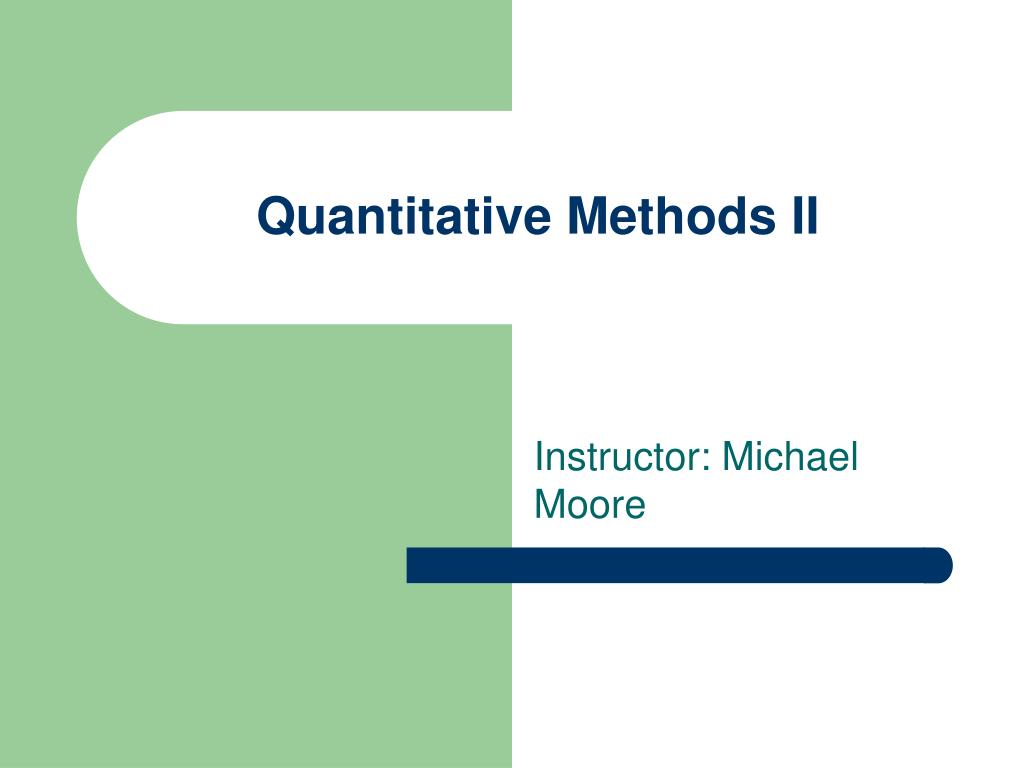 Quantitative Methods II

Instructor: Michael Moore